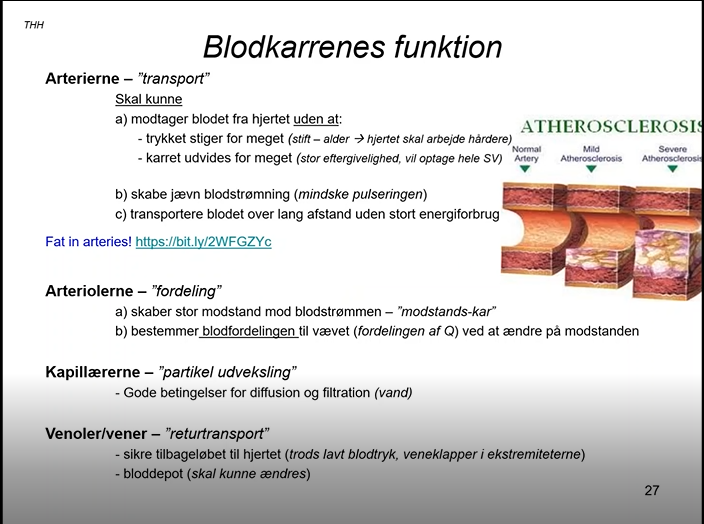 THH

Blodkarrenes funktion

Arterierne – "transport"

Skal kunne

a) modtager blodet fra hjertet uden at:

- trykket stiger for meget (stift – alder → hjertet skal arbejde hårdere)

- karret udvides for meget (stor eftergivelighed, vil optage hele SV)

b) skabe jævn blodstrømning (mindske pulseringen)

c) transportere blodet over lang afstand uden stort energiforbrug

Fat in arteries! https://bit.ly/2WFGZYc

ATHEROSCLEROSIS

Normal Artery

Mild Atherosclerosis

Severe Atherosclerosis

Arteriolerne – "fordeling"

a) skaber stor modstand mod blodstrømmen – "modstands-kar"

b) bestemmer blodfordelingen til vævet (fordelingen af Q) ved at ændre på modstanden

Kapillærerne – "partikel udveksling"

- Gode betingelser for diffusion og filtration (vand)

Venoler/vener – "returtransport"

- sikre tilbageløbet til hjertet (trods lavt blodtryk, veneklapper i ekstremiteterne)

- bloddepot (skal kunne ændres)

27